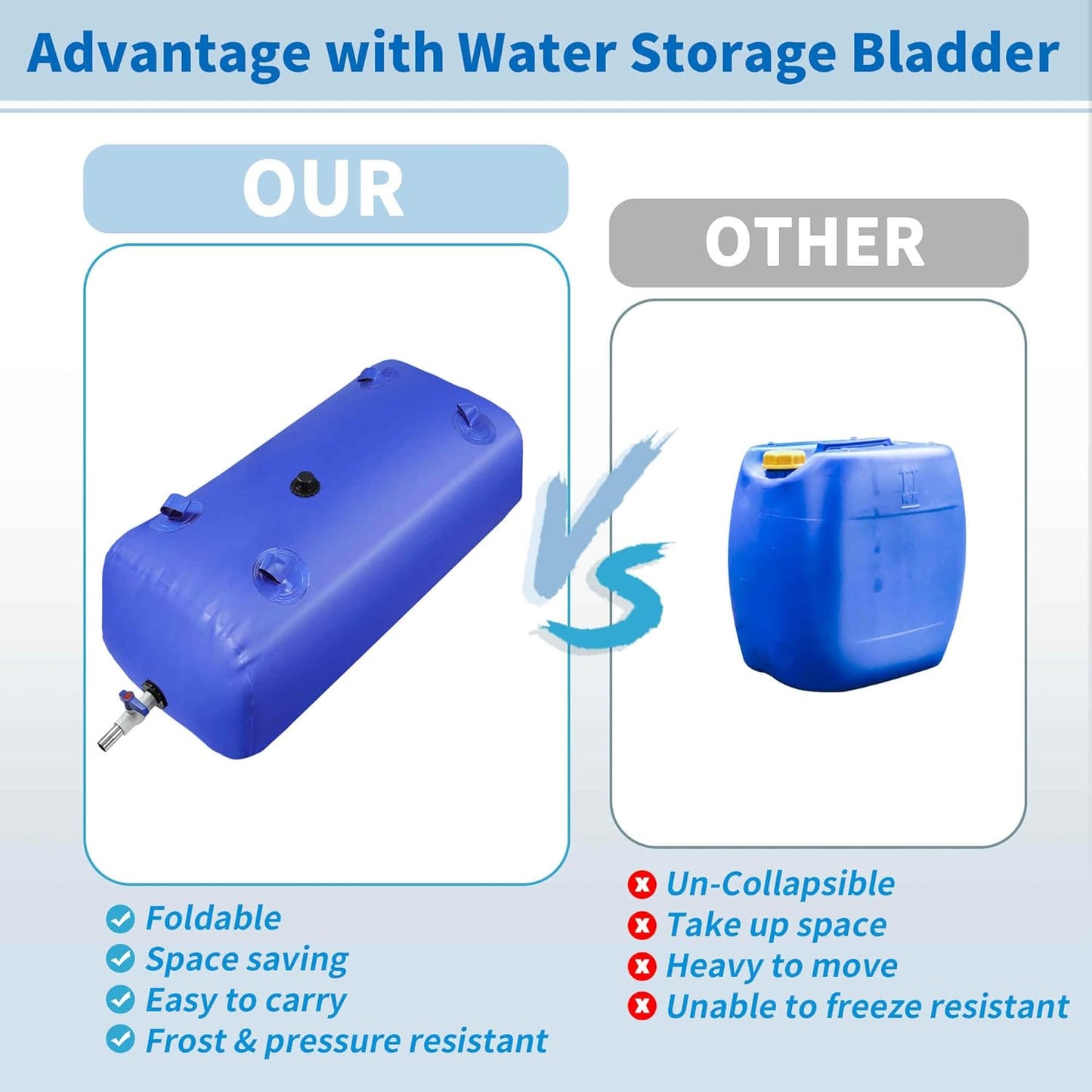 Advantage with Water Storage Bladder

OUR

OTHER

VS

Foldable
Space saving
Easy to carry
Frost & pressure resistant

Un-Collapsible
Take up space
Heavy to move
Unable to freeze resistant